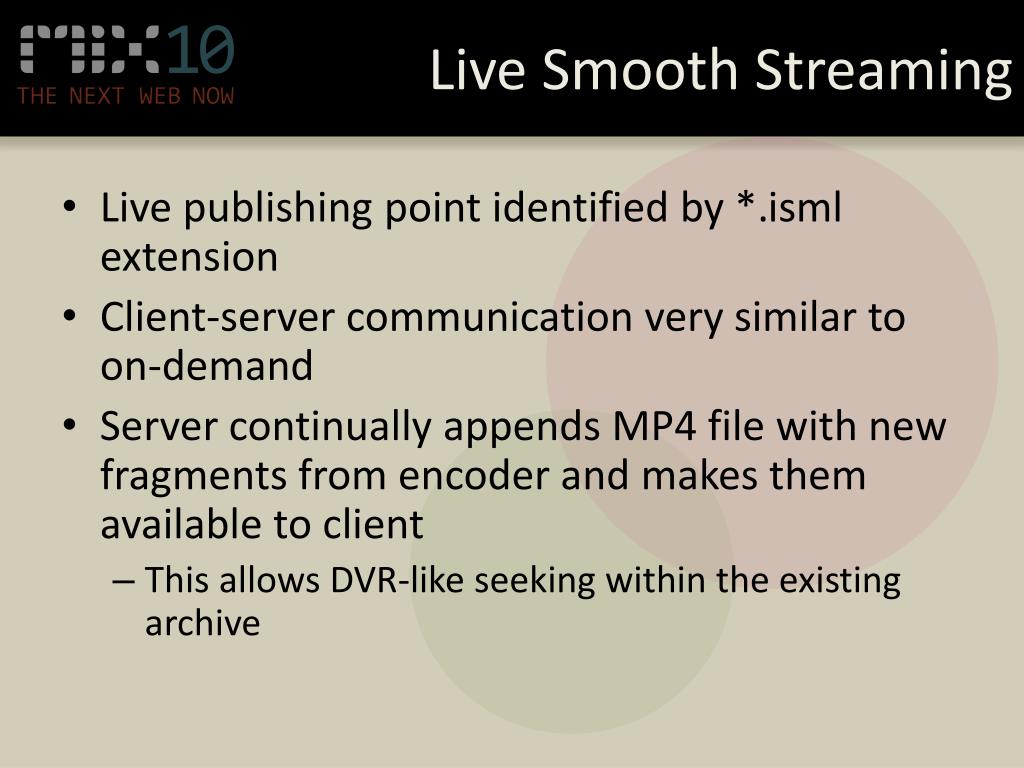 MIX10
THE NEXT WEB NOW

Live Smooth Streaming

• Live publishing point identified by *.isml extension
• Client-server communication very similar to on-demand
• Server continually appends MP4 file with new fragments from encoder and makes them available to client
– This allows DVR-like seeking within the existing archive